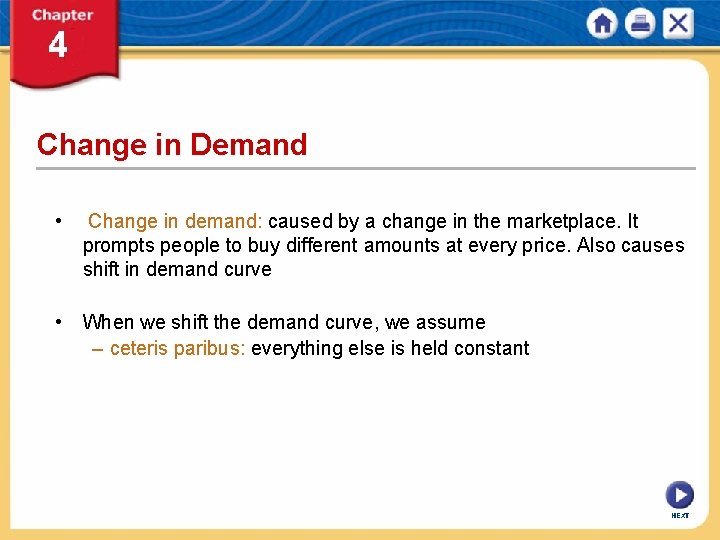 Chapter
4

Change in Demand

• Change in demand: caused by a change in the marketplace. It prompts people to buy different amounts at every price. Also causes shift in demand curve

• When we shift the demand curve, we assume
– ceteris paribus: everything else is held constant

NEXT